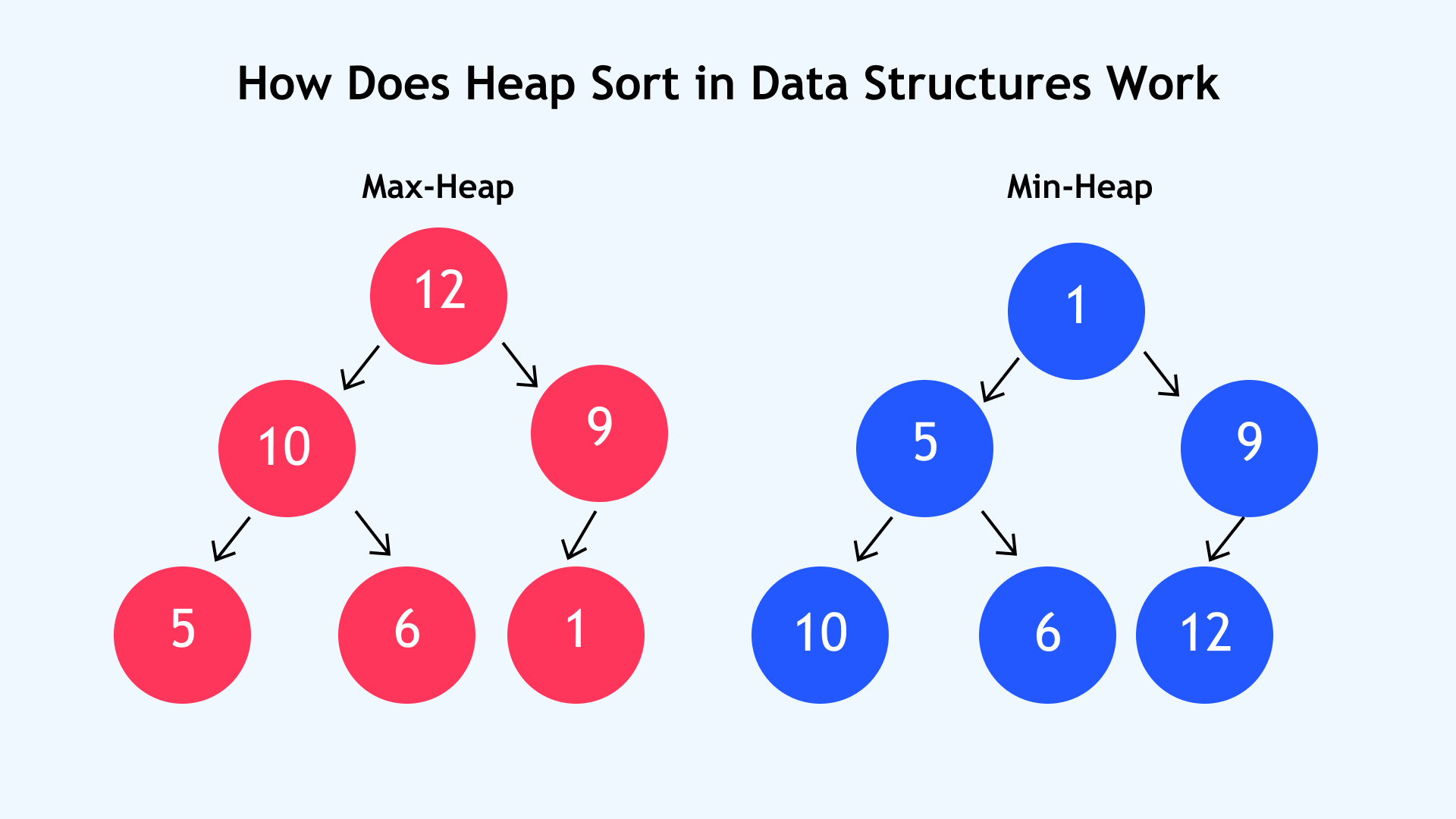 How Does Heap Sort in Data Structures Work

Max-Heap

12

10

9

5

6

1

Min-Heap

1

5

9

10

6

12